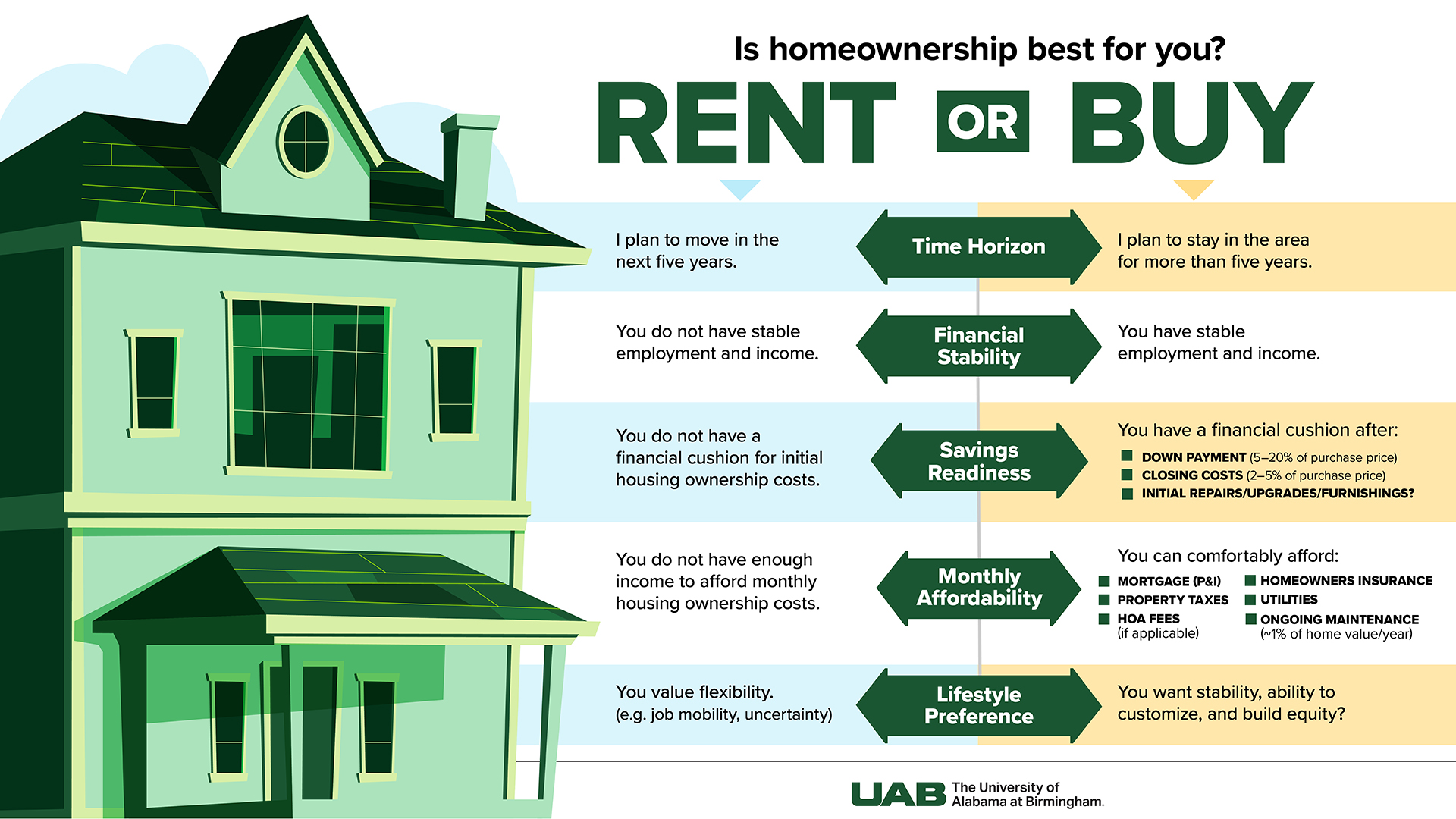 Is homeownership best for you?

RENT OR BUY

I plan to move in the next five years.

Time Horizon

I plan to stay in the area for more than five years.

You do not have stable employment and income.

Financial Stability

You have stable employment and income.

You do not have a financial cushion for initial housing ownership costs.

Savings Readiness

You have a financial cushion after:

DOWN PAYMENT (5–20% of purchase price)
CLOSING COSTS (2–5% of purchase price)
INITIAL REPAIRS/UPGRADES/FURNISHINGS?

You do not have enough income to afford monthly housing ownership costs.

Monthly Affordability

You can comfortably afford:

MORTGAGE (P&I)
PROPERTY TAXES
HOA FEES (if applicable)
HOMEOWNERS INSURANCE
UTILITIES
ONGOING MAINTENANCE (~1% of home value/year)

You value flexibility. (e.g. job mobility, uncertainty)

Lifestyle Preference

You want stability, ability to customize, and build equity?

UAB The University of Alabama at Birmingham.